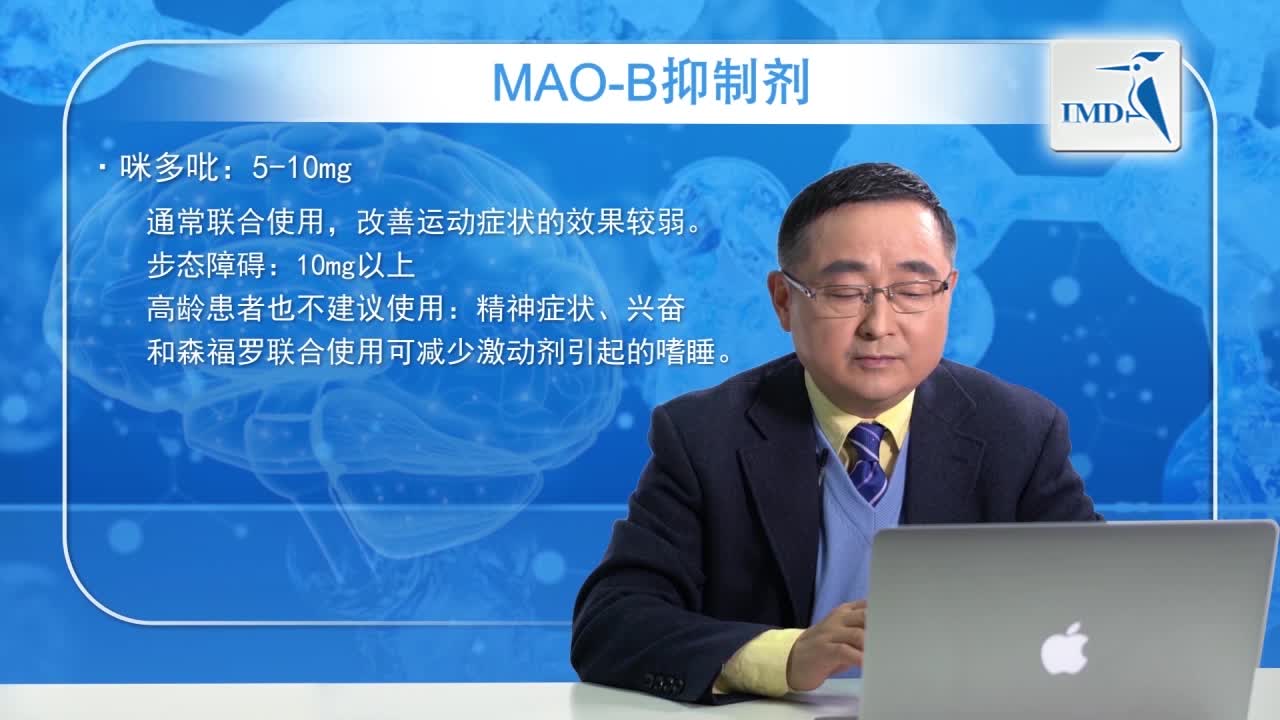 MAO-B抑制剂

IMD

· 咪多吡：5-10mg

通常联合使用，改善运动症状的效果较弱。
步态障碍：10mg以上
高龄患者也不建议使用：精神症状、兴奋
和森福罗联合使用可减少激动剂引起的嗜睡。